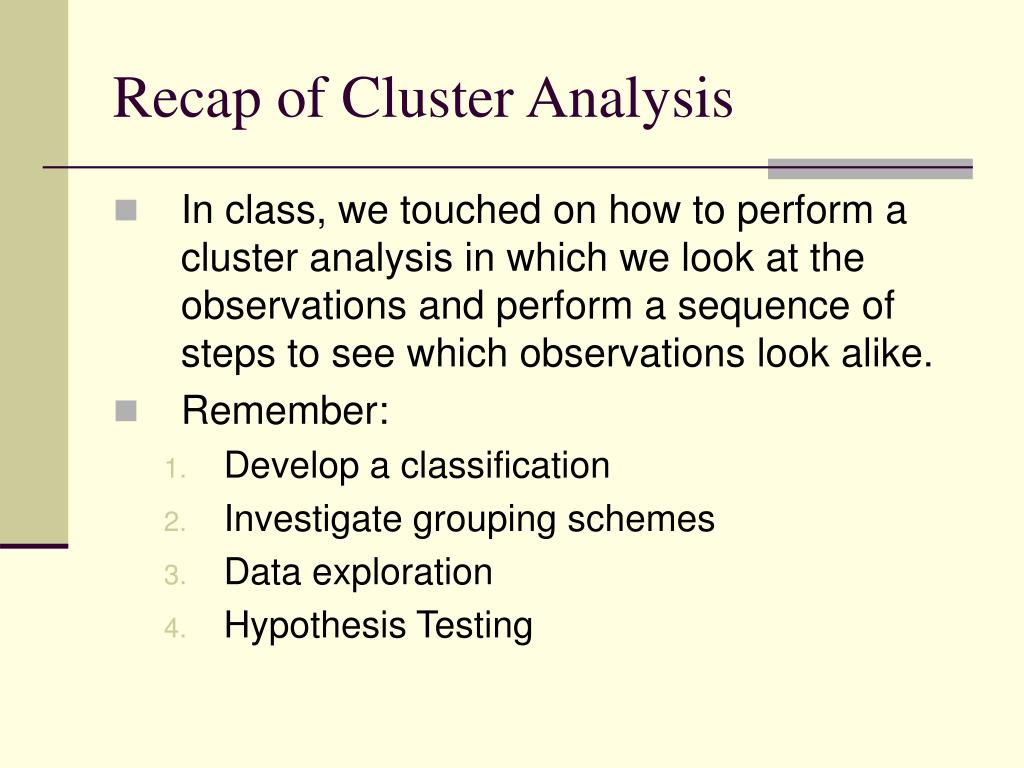 Recap of Cluster Analysis

In class, we touched on how to perform a cluster analysis in which we look at the observations and perform a sequence of steps to see which observations look alike.

Remember:

1. Develop a classification
2. Investigate grouping schemes
3. Data exploration
4. Hypothesis Testing